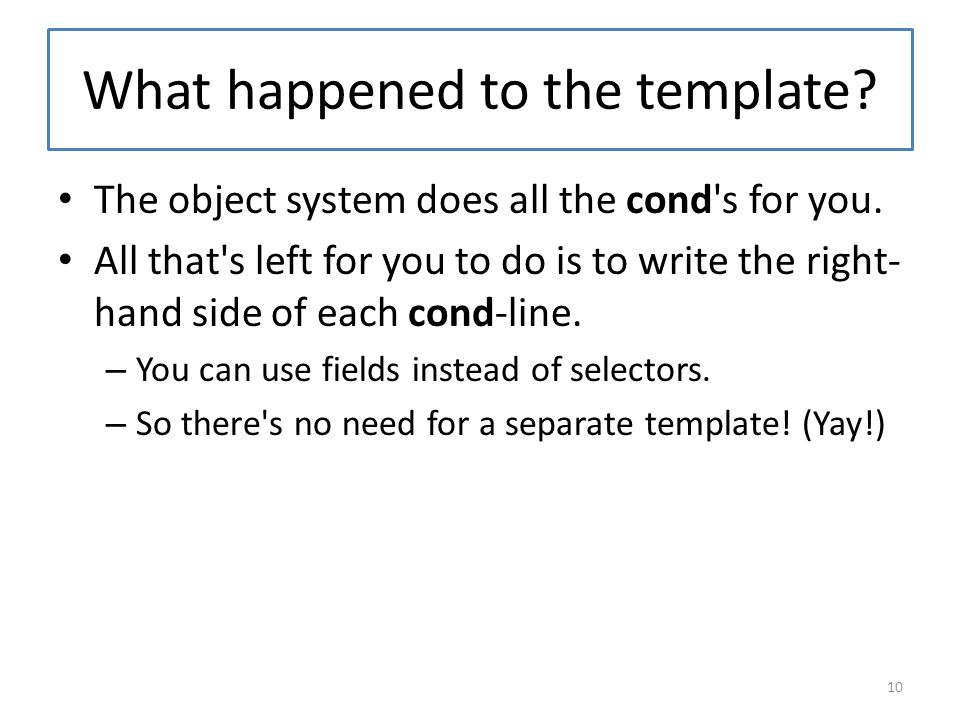 What happened to the template?

• The object system does all the cond's for you.

• All that's left for you to do is to write the right-hand side of each cond-line.

– You can use fields instead of selectors.

– So there's no need for a separate template! (Yay!)

10